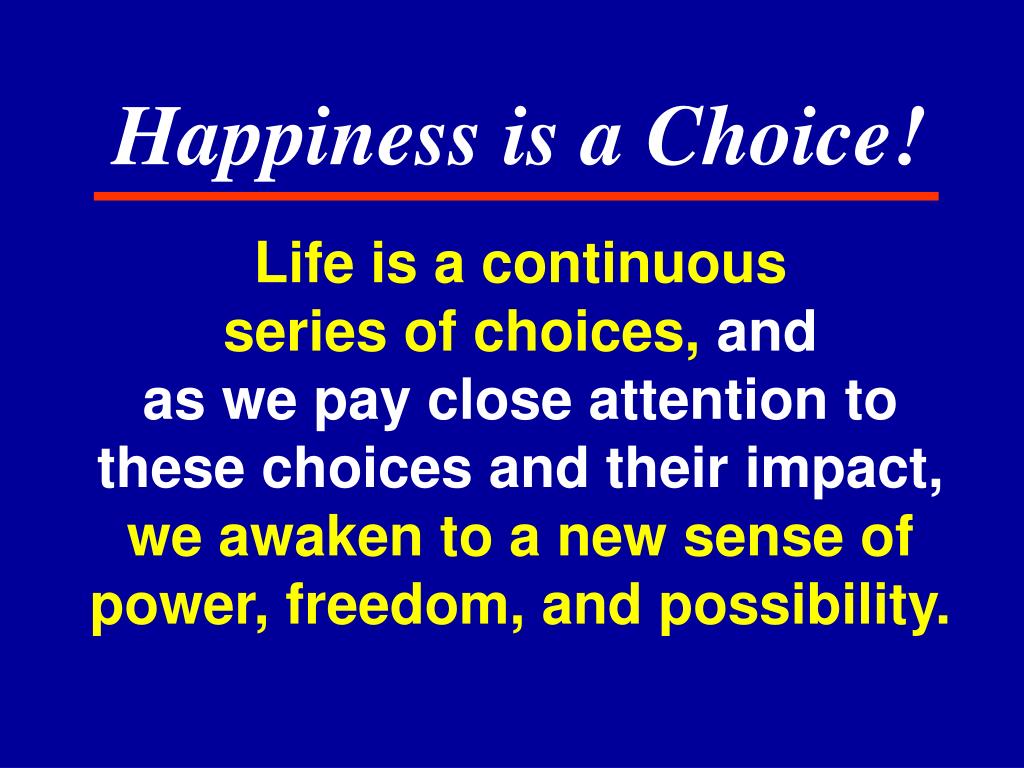 Happiness is a Choice!

Life is a continuous series of choices, and as we pay close attention to these choices and their impact, we awaken to a new sense of power, freedom, and possibility.